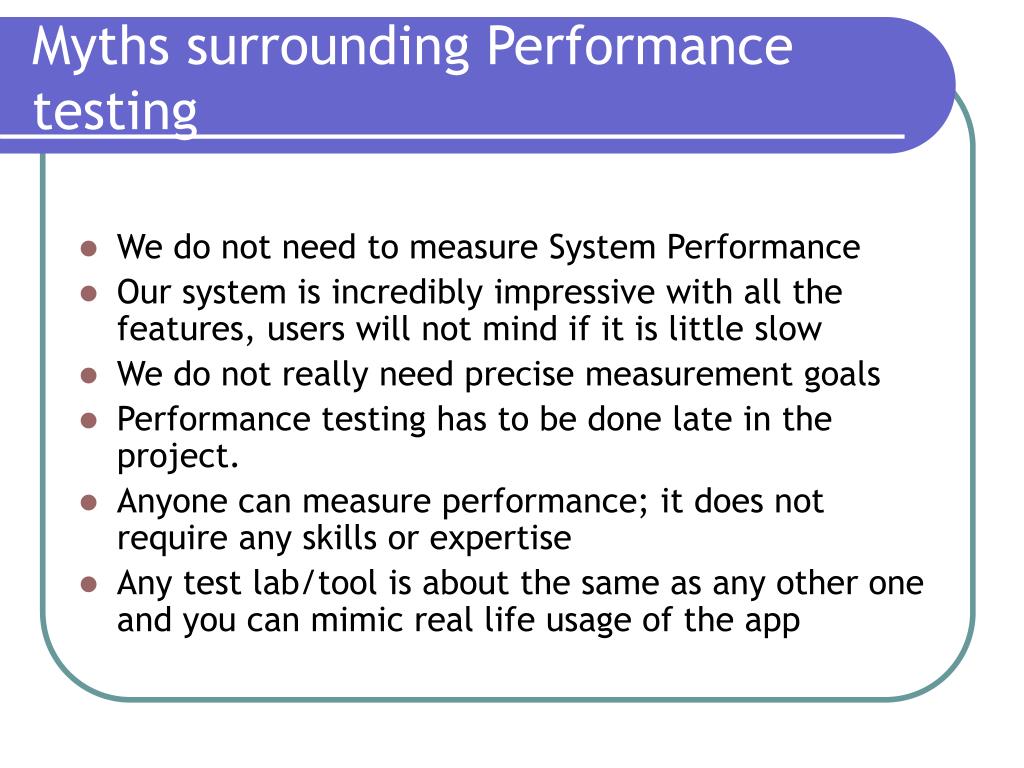 Myths surrounding Performance testing

- We do not need to measure System Performance
- Our system is incredibly impressive with all the features, users will not mind if it is little slow
- We do not really need precise measurement goals
- Performance testing has to be done late in the project.
- Anyone can measure performance; it does not require any skills or expertise
- Any test lab/tool is about the same as any other one and you can mimic real life usage of the app